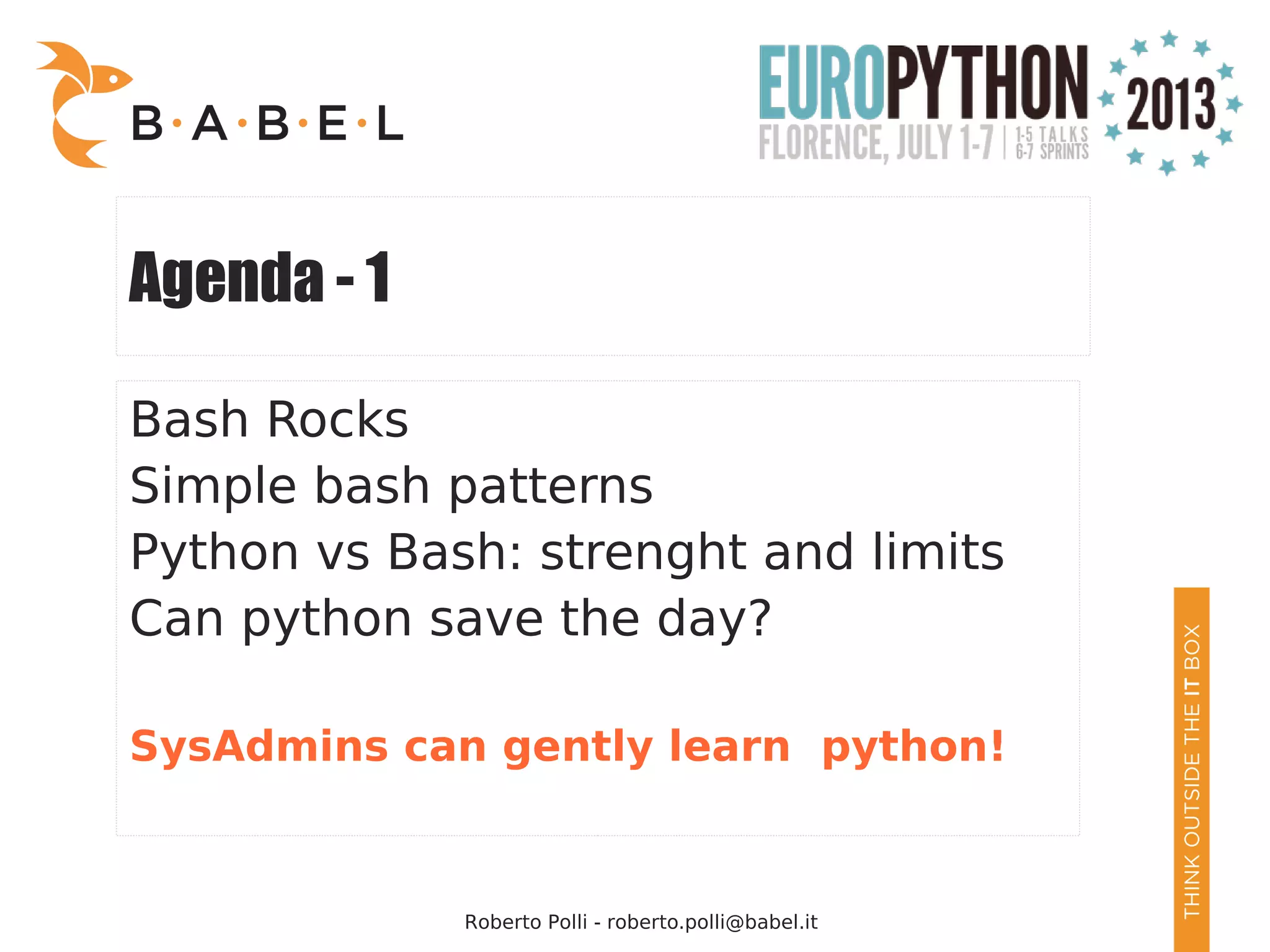 B·A·B·E·L

EUROPYTHON 2013
FLORENCE, JULY 1-7 | 1-5 TALKS 6-7 SPRINTS

Agenda - 1

Bash Rocks
Simple bash patterns
Python vs Bash: strenght and limits
Can python save the day?

SysAdmins can gently learn python!

THINK OUTSIDE THE IT BOX

Roberto Polli - roberto.polli@babel.it